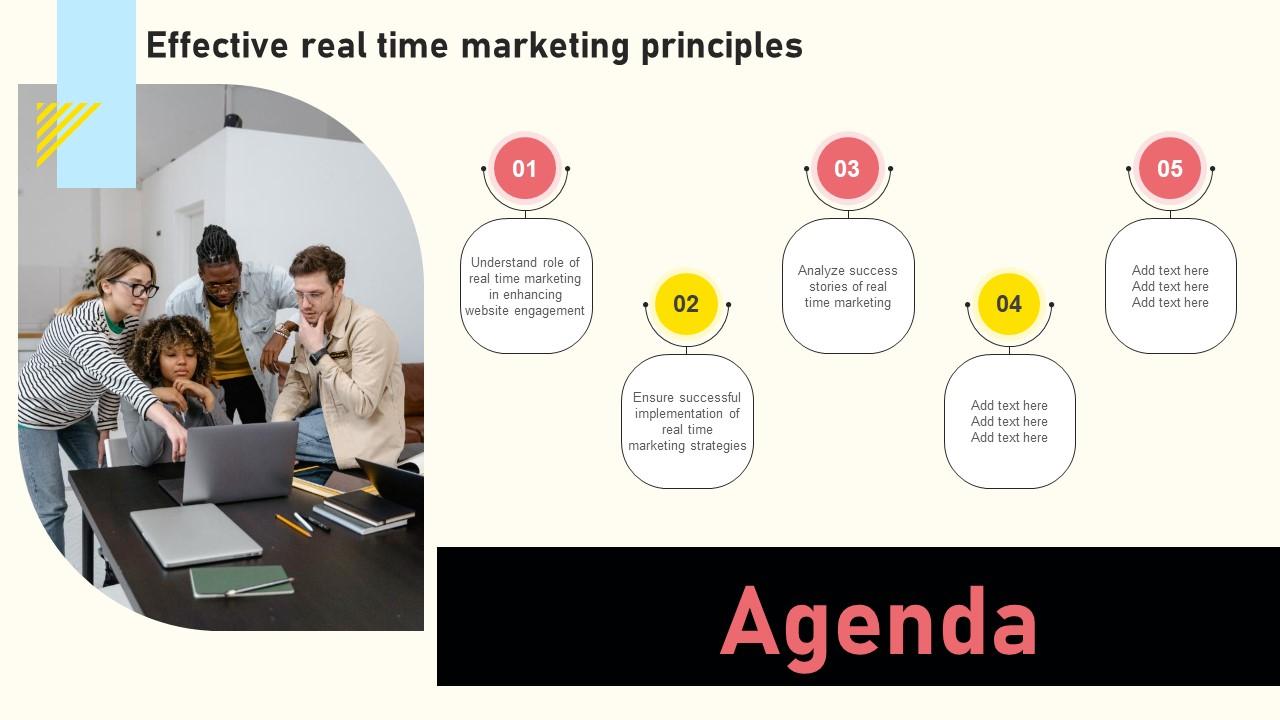 Effective real time marketing principles

01

Understand role of real time marketing in enhancing website engagement

02

Ensure successful implementation of real time marketing strategies

03

Analyze success stories of real time marketing

04

Add text here Add text here Add text here

05

Add text here Add text here Add text here

Agenda